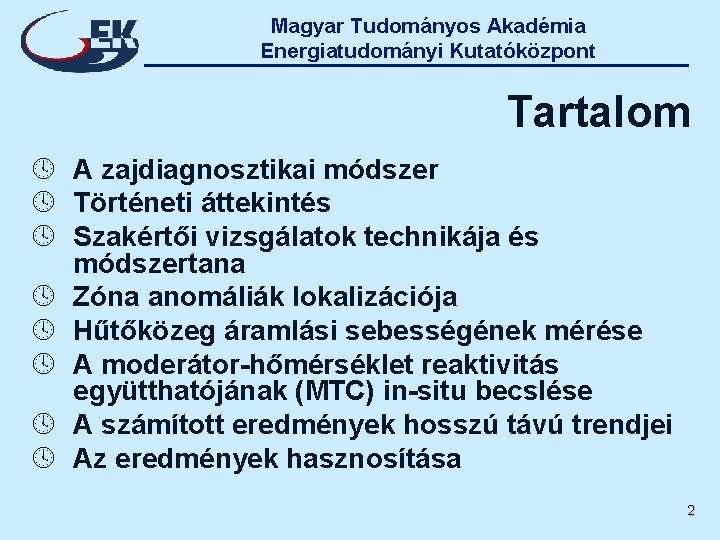 EK

Magyar Tudományos Akadémia
Energiatudományi Kutatóközpont

Tartalom

A zajdiagnosztikai módszer
Történeti áttekintés
Szakértői vizsgálatok technikája és módszertana
Zóna anomáliák lokalizációja
Hűtőközeg áramlási sebességének mérése
A moderátor-hőmérséklet reaktivitás együtthatójának (MTC) in-situ becslése
A számított eredmények hosszú távú trendjei
Az eredmények hasznosítása

2